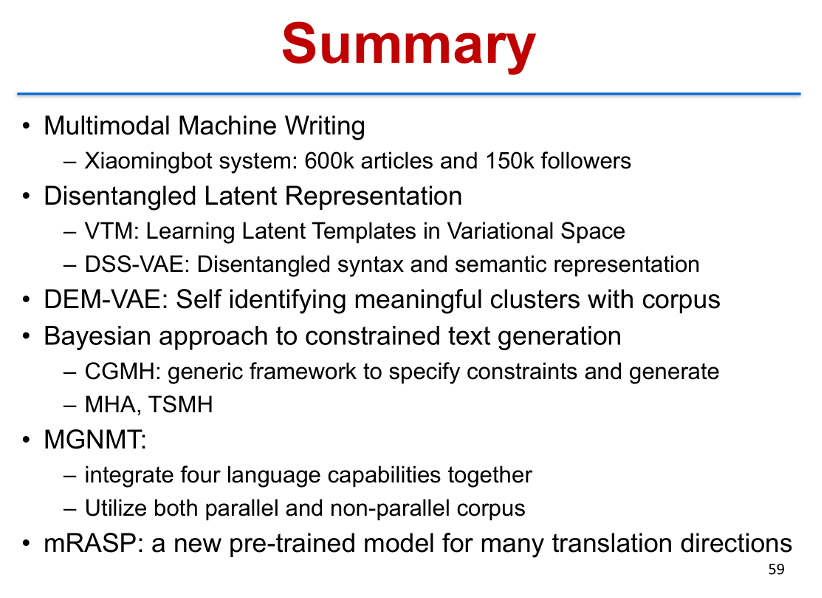 Summary

• Multimodal Machine Writing
– Xiaomingbot system: 600k articles and 150k followers
• Disentangled Latent Representation
– VTM: Learning Latent Templates in Variational Space
– DSS-VAE: Disentangled syntax and semantic representation
• DEM-VAE: Self identifying meaningful clusters with corpus
• Bayesian approach to constrained text generation
– CGMH: generic framework to specify constraints and generate
– MHA, TSMH
• MGNMT:
– integrate four language capabilities together
– Utilize both parallel and non-parallel corpus
• mRASP: a new pre-trained model for many translation directions

59